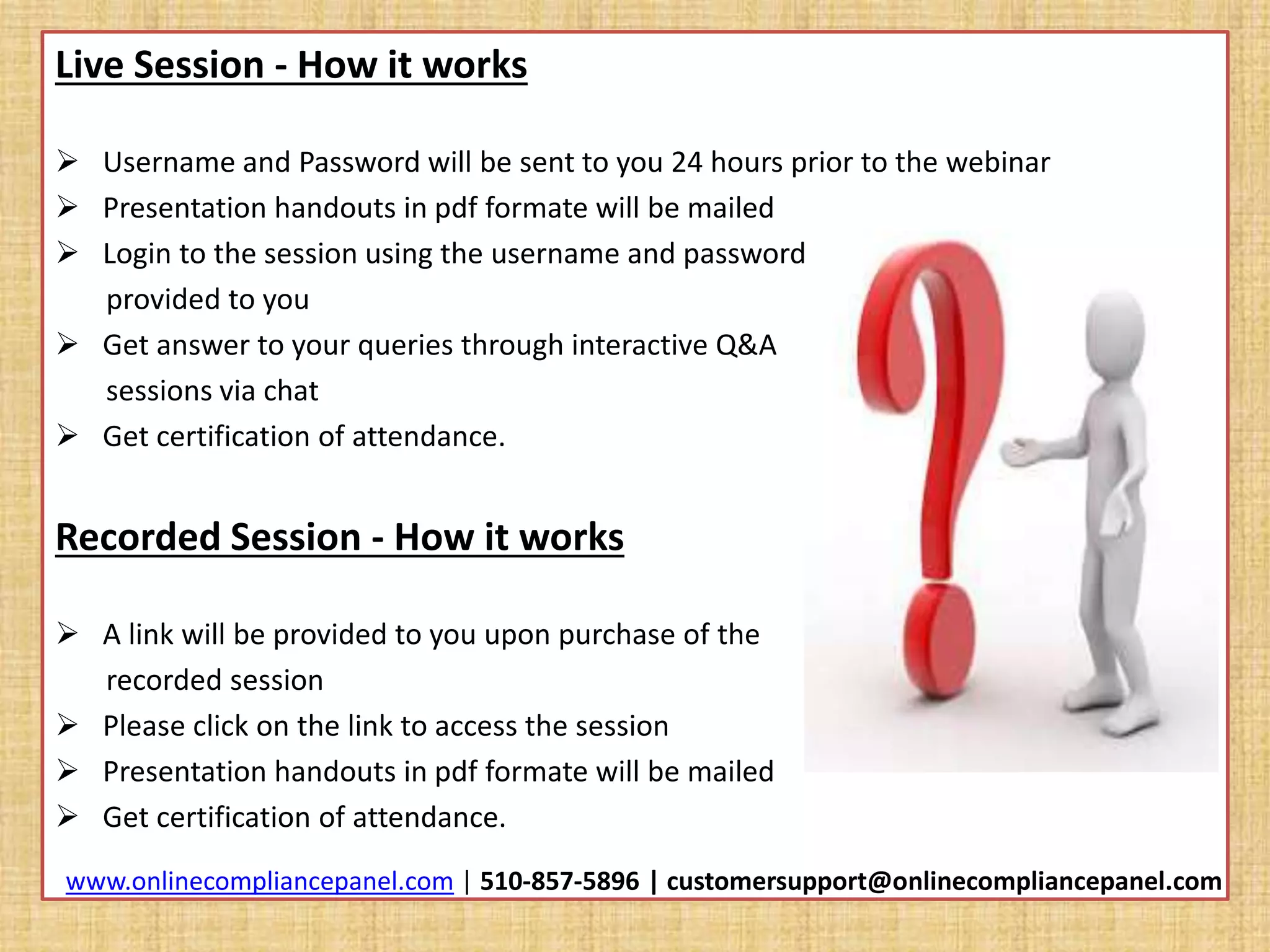 Live Session - How it works

➢ Username and Password will be sent to you 24 hours prior to the webinar
➢ Presentation handouts in pdf formate will be mailed
➢ Login to the session using the username and password provided to you
➢ Get answer to your queries through interactive Q&A sessions via chat
➢ Get certification of attendance.

Recorded Session - How it works

➢ A link will be provided to you upon purchase of the recorded session
➢ Please click on the link to access the session
➢ Presentation handouts in pdf formate will be mailed
➢ Get certification of attendance.

www.onlinecompliancepanel.com | 510-857-5896 | customersupport@onlinecompliancepanel.com